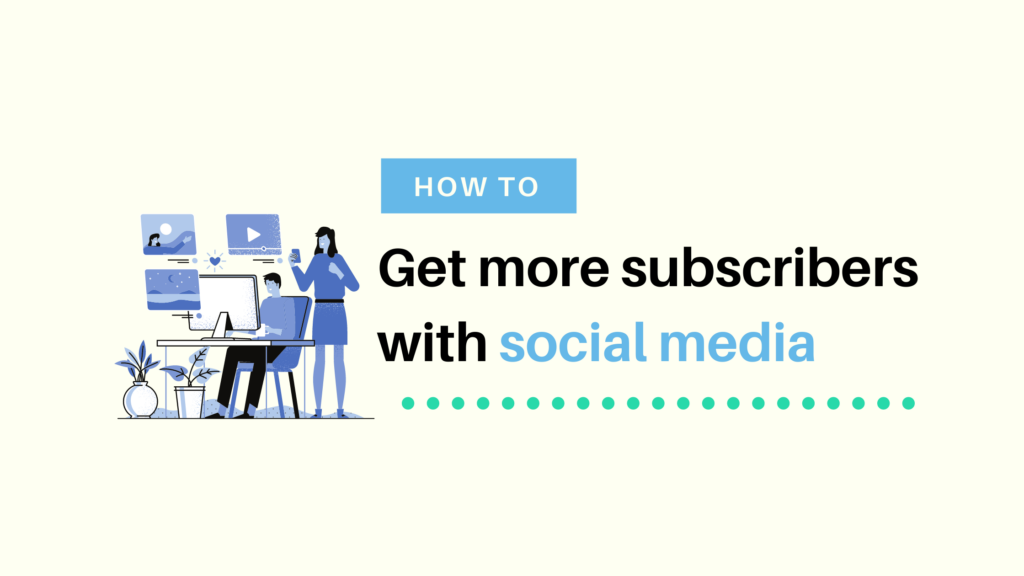 HOW TO

Get more subscribers with social media